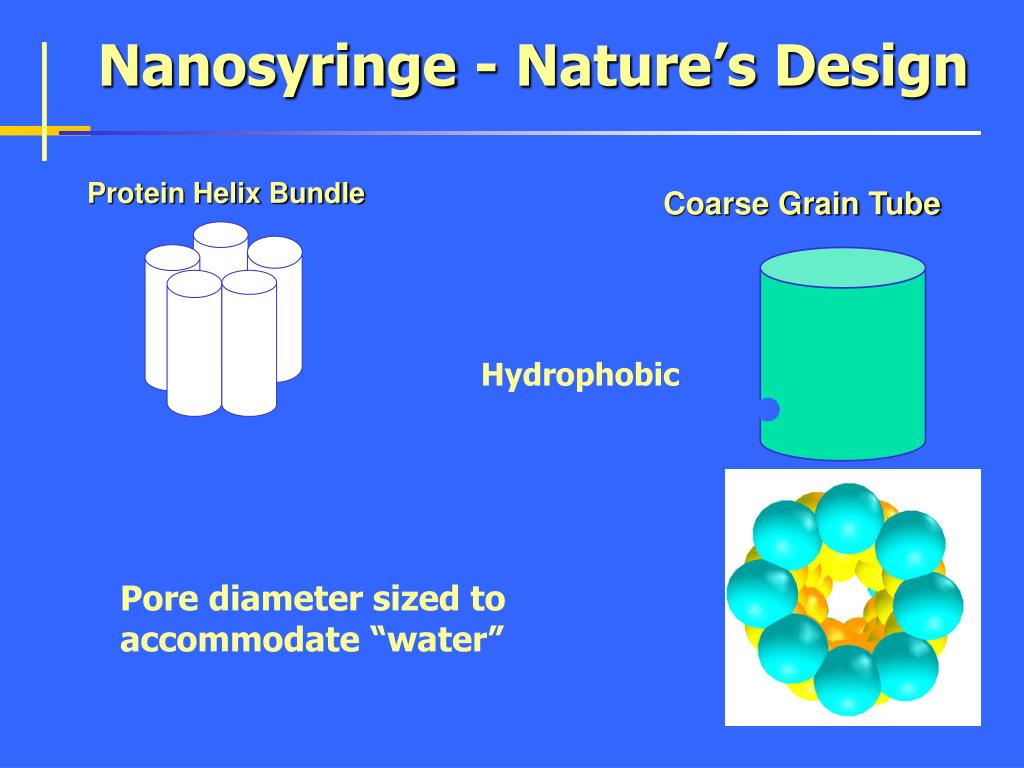 Nanosyringe - Nature’s Design

Protein Helix Bundle

Coarse Grain Tube

Hydrophobic

Pore diameter sized to accommodate “water”